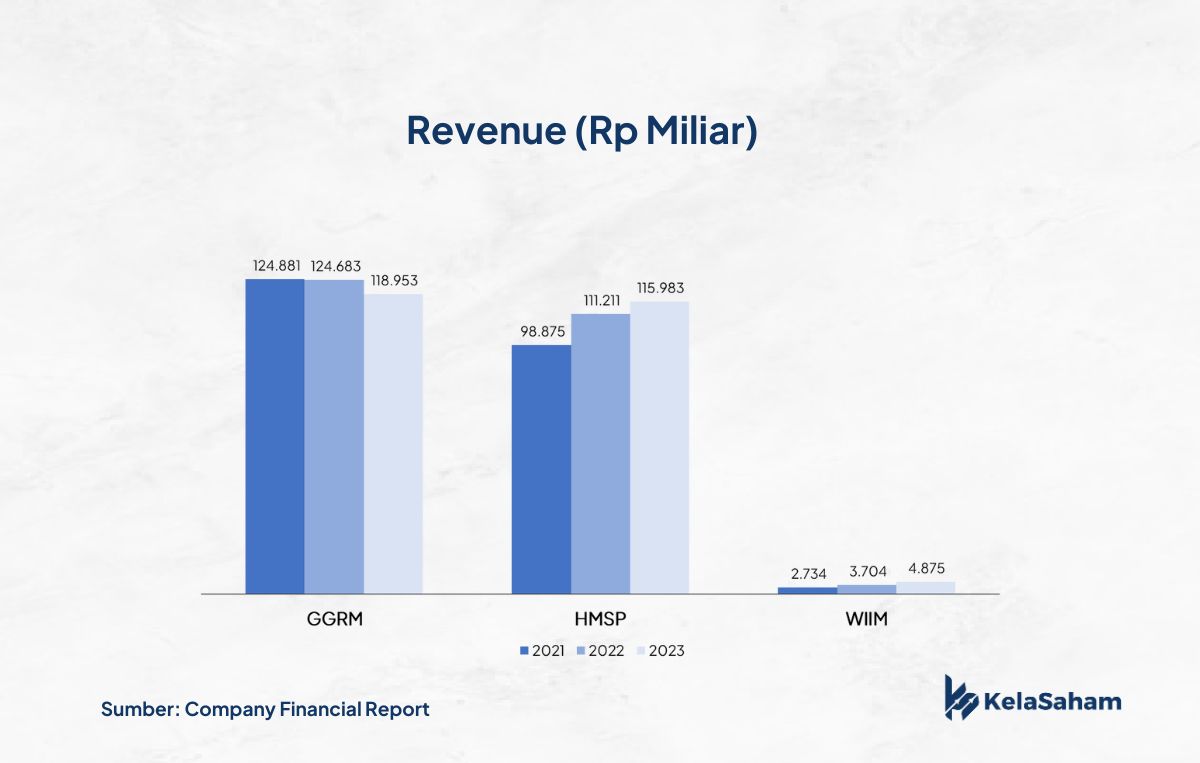 Revenue (Rp Miliar)

124.881 124.683 118.953

98.875 111.211 115.983

2.734 3.704 4.875

GGRM HMSP WIIM

2021 2022 2023

Sumber: Company Financial Report

KelaSaham